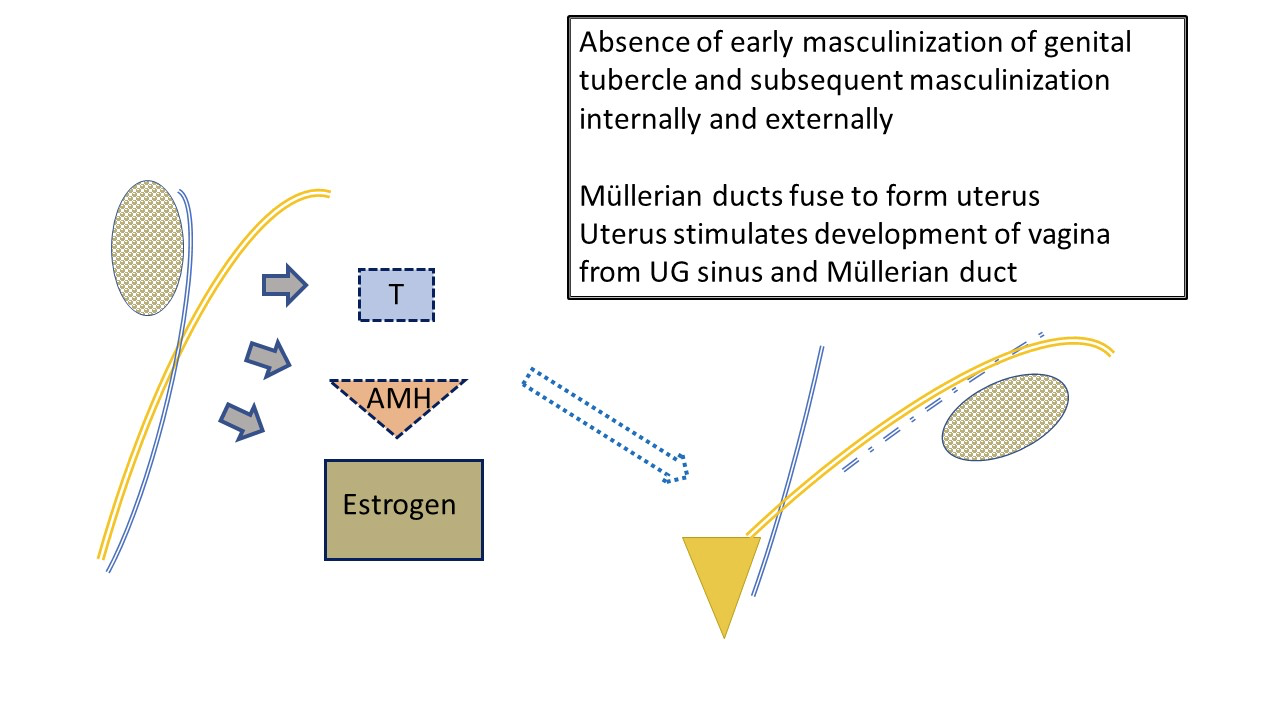 Absence of early masculinization of genital tubercle and subsequent masculinization internally and externally

Müllerian ducts fuse to form uterus
Uterus stimulates development of vagina from UG sinus and Müllerian duct

T

AMH

Estrogen